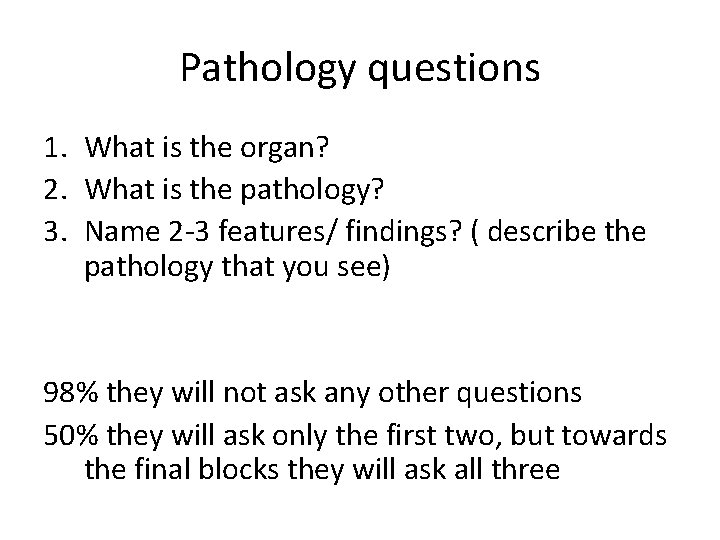 Pathology questions

1. What is the organ?
2. What is the pathology?
3. Name 2-3 features/ findings? ( describe the pathology that you see)

98% they will not ask any other questions

50% they will ask only the first two, but towards the final blocks they will ask all three